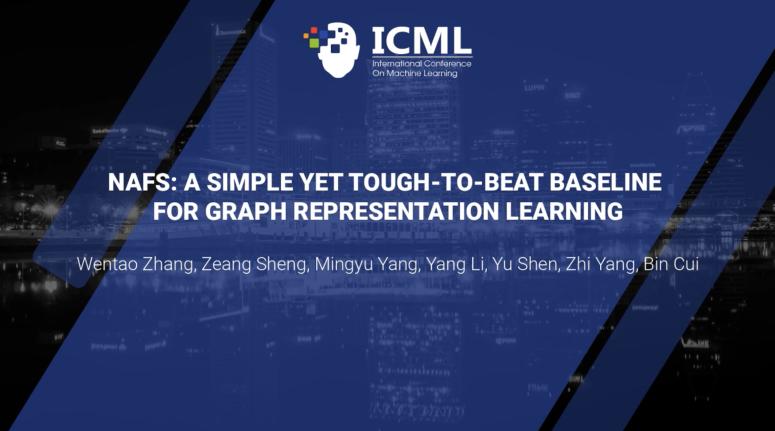 ICML
International Conference
On Machine Learning

NAFS: A SIMPLE YET TOUGH-TO-BEAT BASELINE FOR GRAPH REPRESENTATION LEARNING

Wentao Zhang, Zeang Sheng, Mingyu Yang, Yang Li, Yu Shen, Zhi Yang, Bin Cui